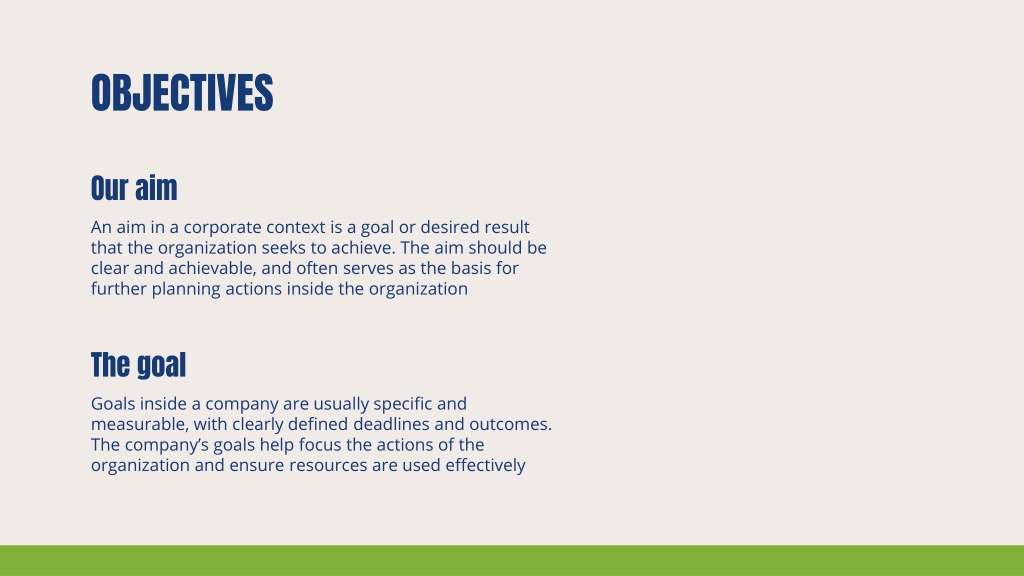 OBJECTIVES

Our aim

An aim in a corporate context is a goal or desired result that the organization seeks to achieve. The aim should be clear and achievable, and often serves as the basis for further planning actions inside the organization

The goal

Goals inside a company are usually specific and measurable, with clearly defined deadlines and outcomes. The company's goals help focus the actions of the organization and ensure resources are used effectively